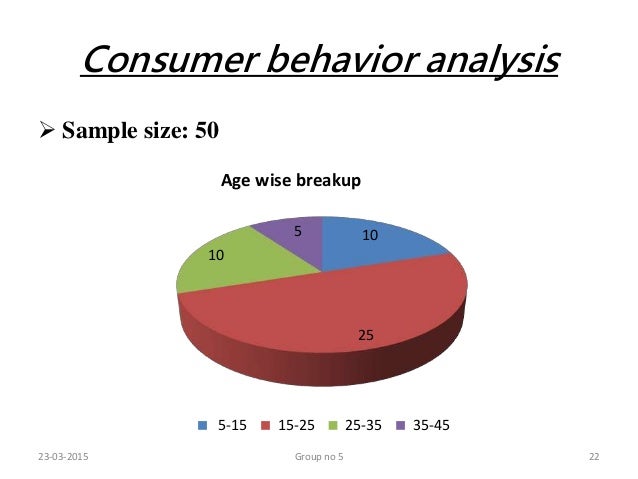 Consumer behavior analysis

➢ Sample size: 50

Age wise breakup

5
10
10
25

5-15 15-25 25-35 35-45

23-03-2015 Group no 5 22